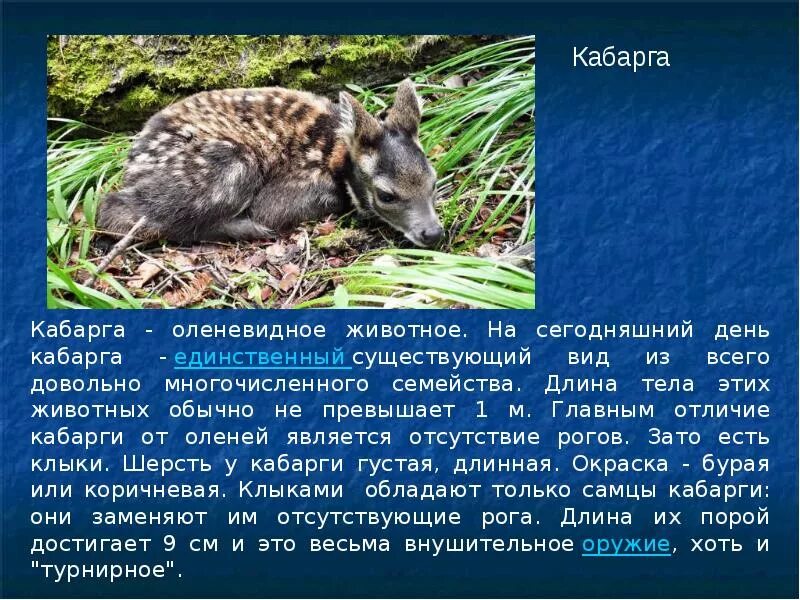 Кабарга

Кабарга - оленевидное животное. На сегодняшний день кабарга - единственный существующий вид из всего довольно многочисленного семейства. Длина тела этих животных обычно не превышает 1 м. Главным отличие кабарги от оленей является отсутствие рогов. Зато есть клыки. Шерсть у кабарги густая, длинная. Окраска - бурая или коричневая. Клыками обладают только самцы кабарги: они заменяют им отсутствующие рога. Длина их порой достигает 9 см и это весьма внушительное оружие, хоть и "турнирное".